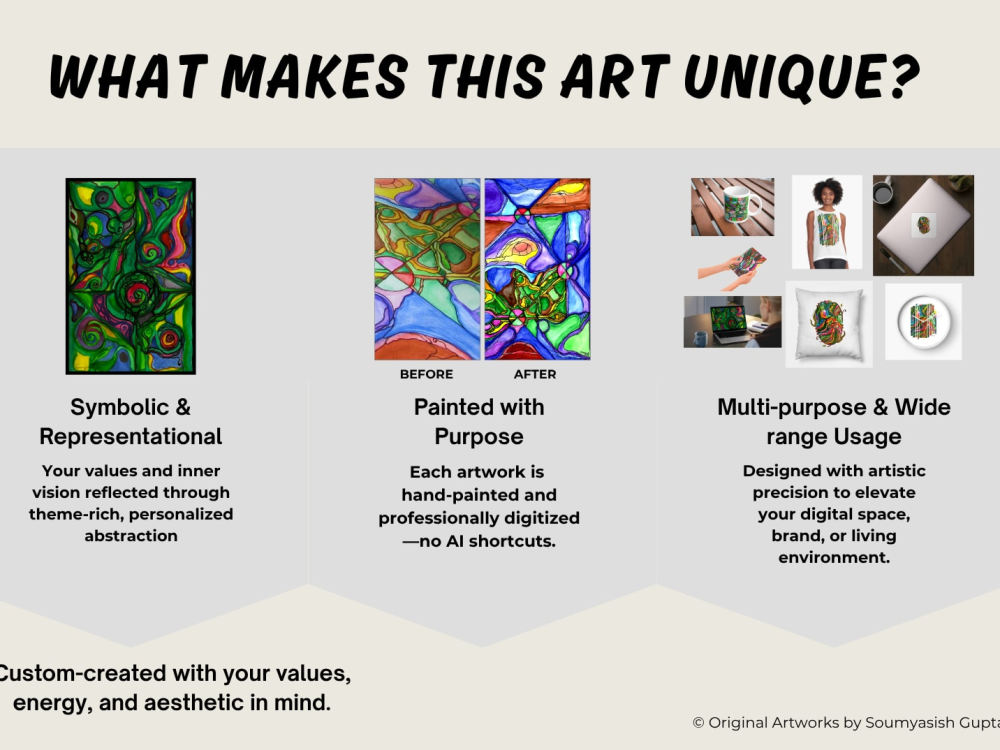 WHAT MAKES THIS ART UNIQUE?

Symbolic & Representational

Your values and inner vision reflected through theme-rich, personalized abstraction

BEFORE AFTER

Painted with Purpose

Each artwork is hand-painted and professionally digitized —no AI shortcuts.

Multi-purpose & Wide range Usage

Designed with artistic precision to elevate your digital space, brand, or living environment.

Custom-created with your values, energy, and aesthetic in mind.

© Original Artworks by Soumyasish Gupta